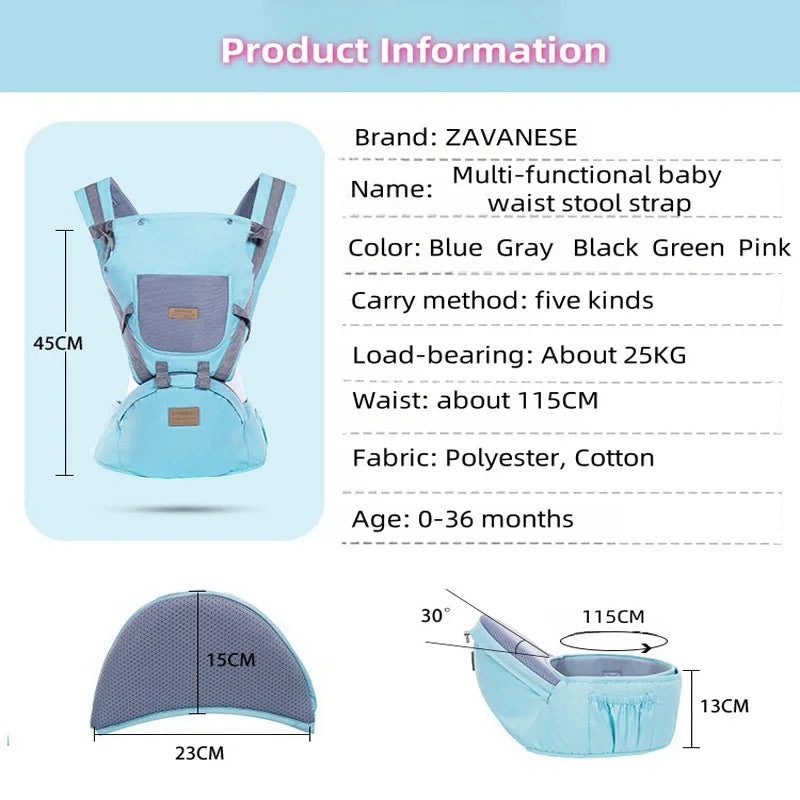 Product Information

45CM

Brand: ZAVANESE

Name: Multi-functional baby waist stool strap

Color: Blue Gray Black Green Pink

Carry method: five kinds

Load-bearing: About 25KG

Waist: about 115CM

Fabric: Polyester, Cotton

Age: 0-36 months

15CM

23CM

30°

115CM

13CM